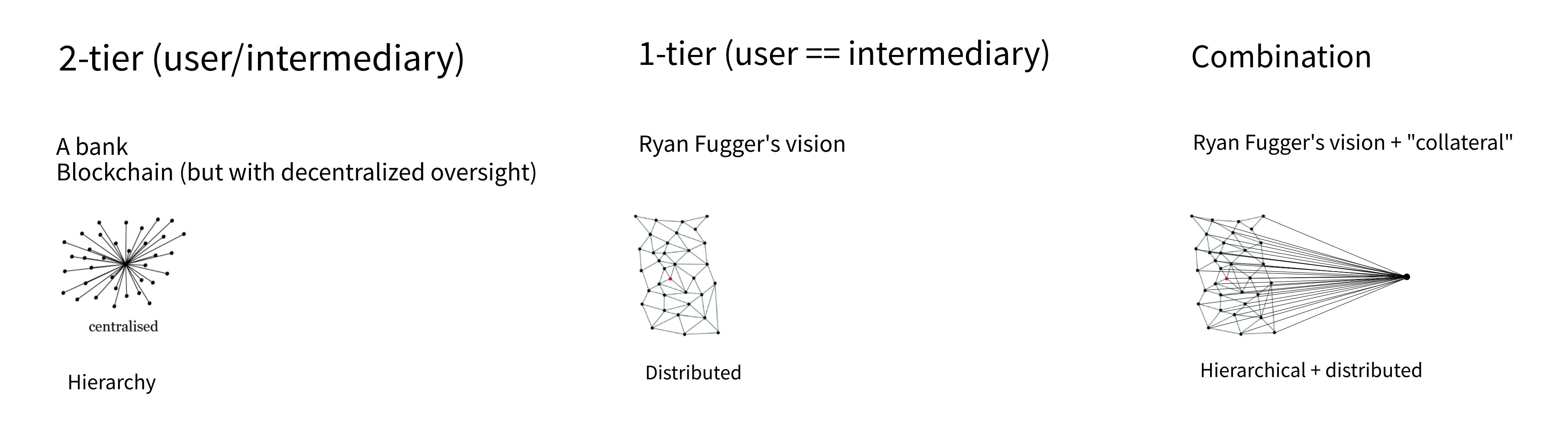 2-tier (user/intermediary)

A bank
Blockchain (but with decentralized oversight)

centralised

Hierarchy

1-tier (user == intermediary)

Ryan Fugger's vision

Distributed

Combination

Ryan Fugger's vision + "collateral"

Hierarchical + distributed